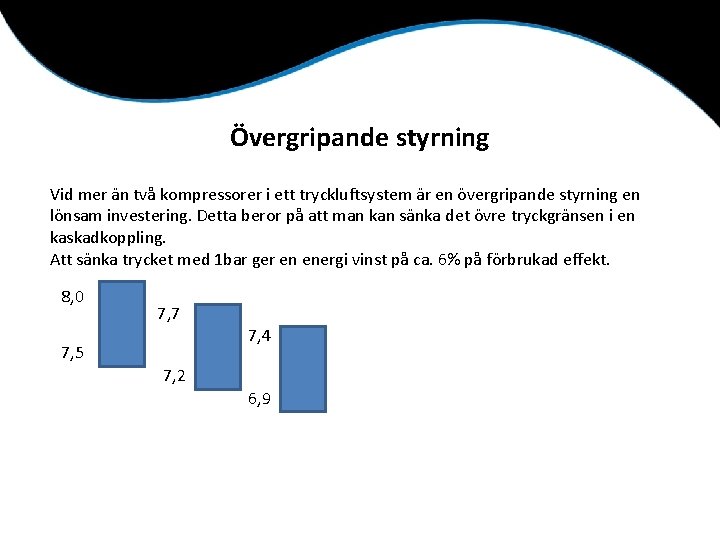 Övergripande styrning

Vid mer än två kompressorer i ett tryckluftsystem är en övergripande styrning en lönsam investering. Detta beror på att man kan sänka det övre tryckgränsen i en kaskadkoppling.
Att sänka trycket med 1bar ger en energi vinst på ca. 6% på förbrukad effekt.

8,0
7,5
7,7
7,2
7,4
6,9